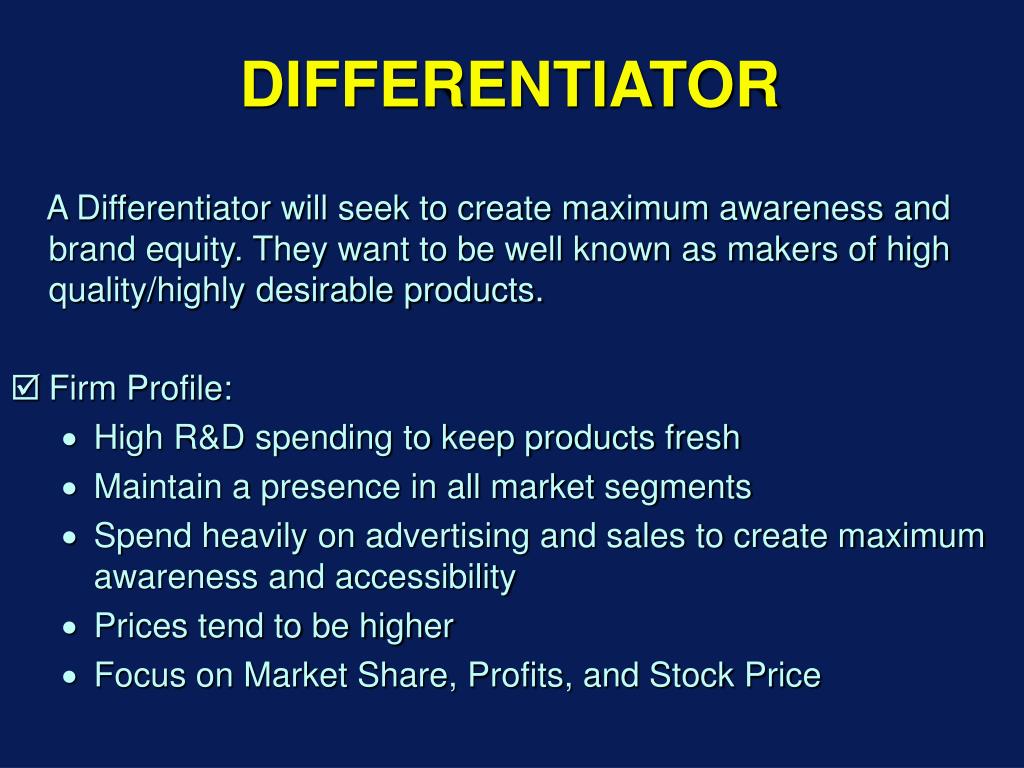 DIFFERENTIATOR

A Differentiator will seek to create maximum awareness and brand equity. They want to be well known as makers of high quality/highly desirable products.

☑ Firm Profile:
• High R&D spending to keep products fresh
• Maintain a presence in all market segments
• Spend heavily on advertising and sales to create maximum awareness and accessibility
• Prices tend to be higher
• Focus on Market Share, Profits, and Stock Price